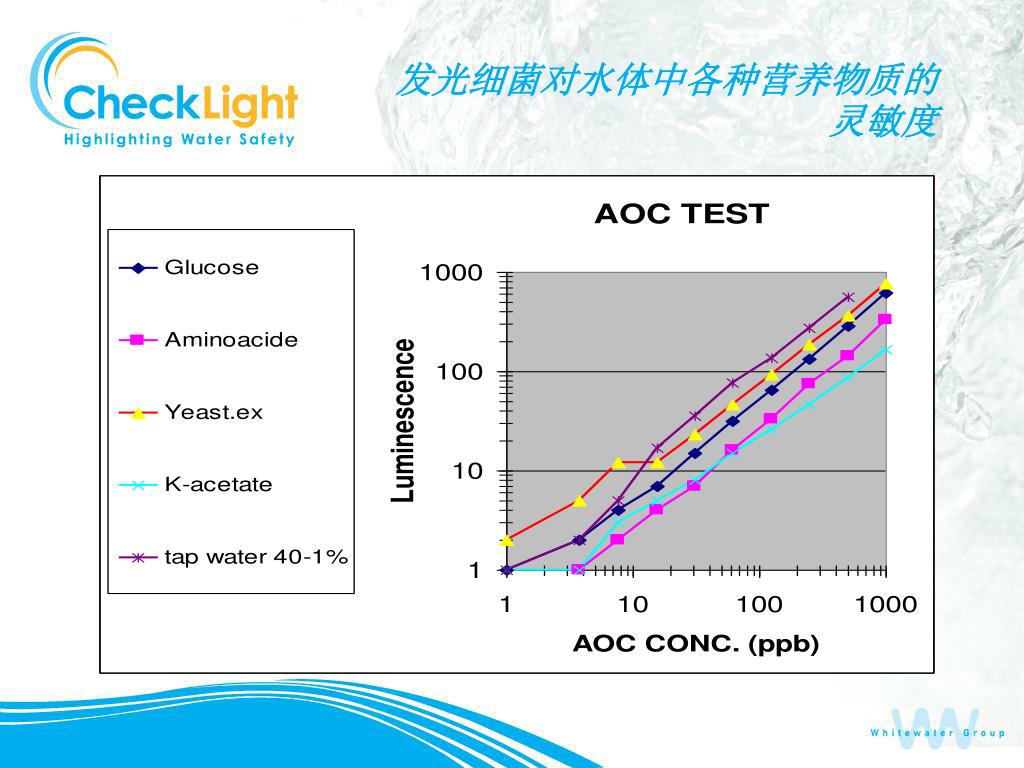 CheckLight
Highlighting Water Safety

发光细菌对水体中各种营养物质的灵敏度

AOC TEST

Glucose
Aminoacide
Yeast.ex
K-acetate
tap water 40-1%

Luminescence

1000
100
10
1

1
10
100
1000

AOC CONC. (ppb)

Whitewater Group